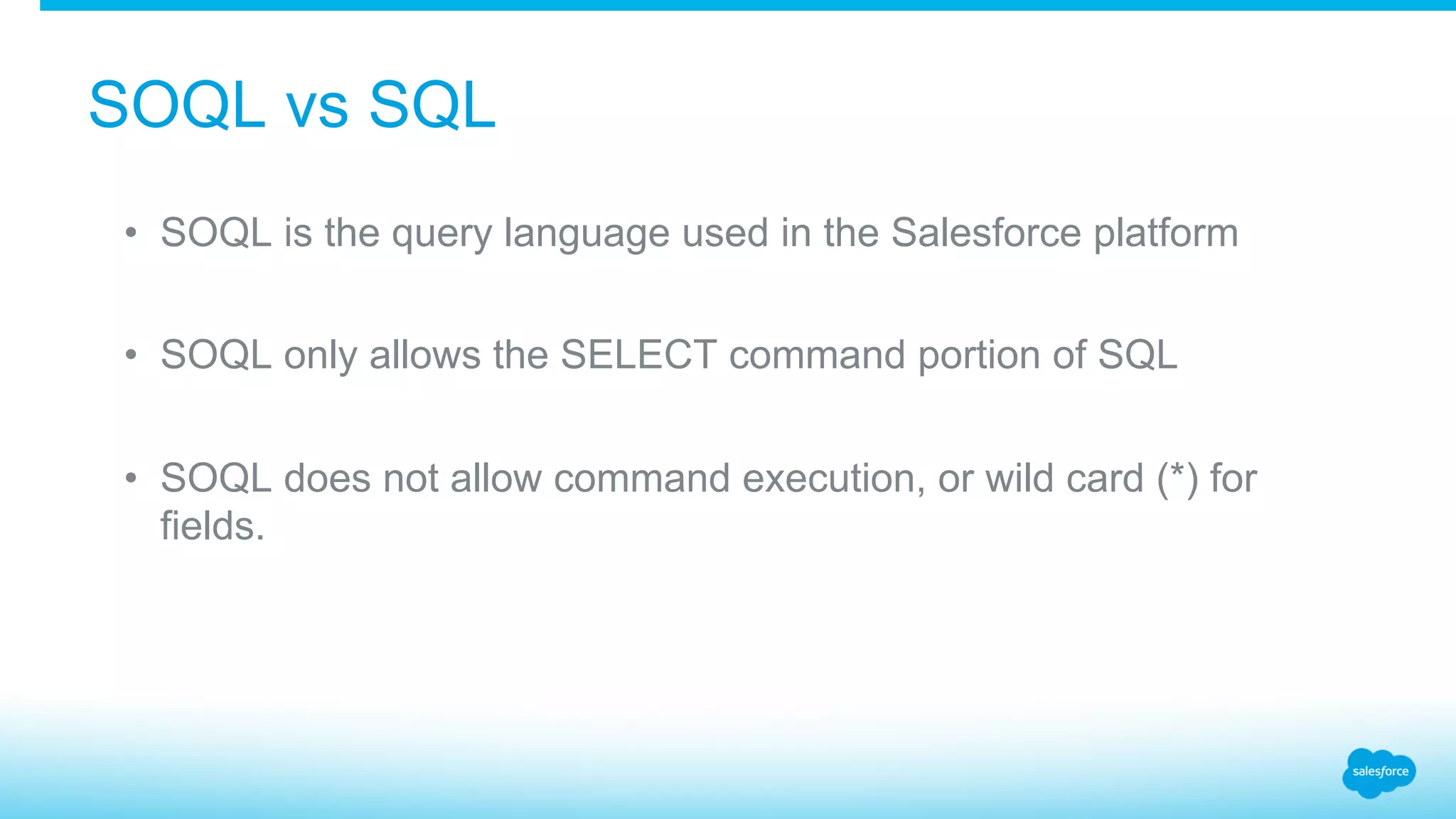 SOQL vs SQL

• SOQL is the query language used in the Salesforce platform

• SOQL only allows the SELECT command portion of SQL

• SOQL does not allow command execution, or wild card (*) for fields.

salesforce